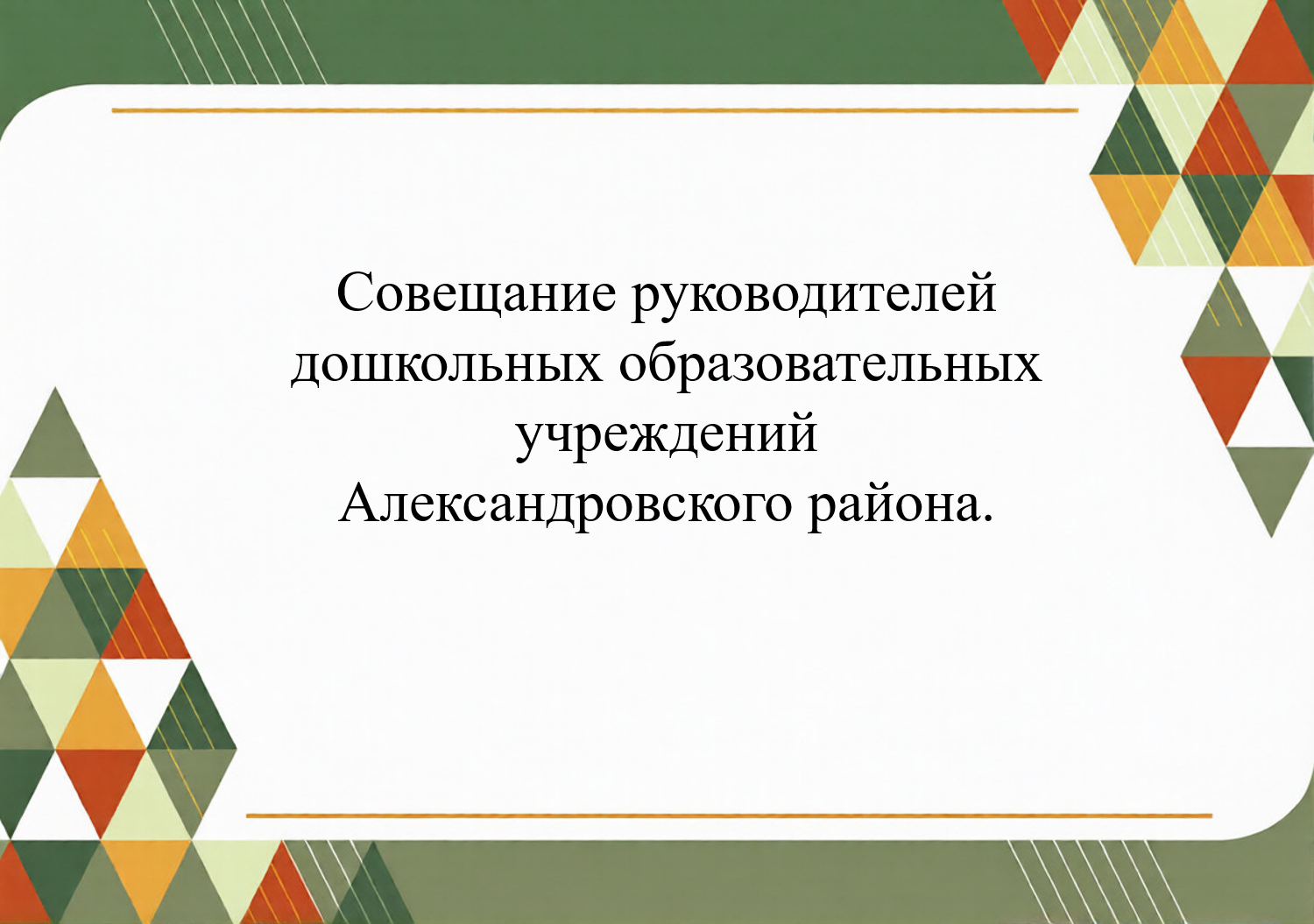 Совещание руководителей дошкольных образовательных учреждений Александровского района.